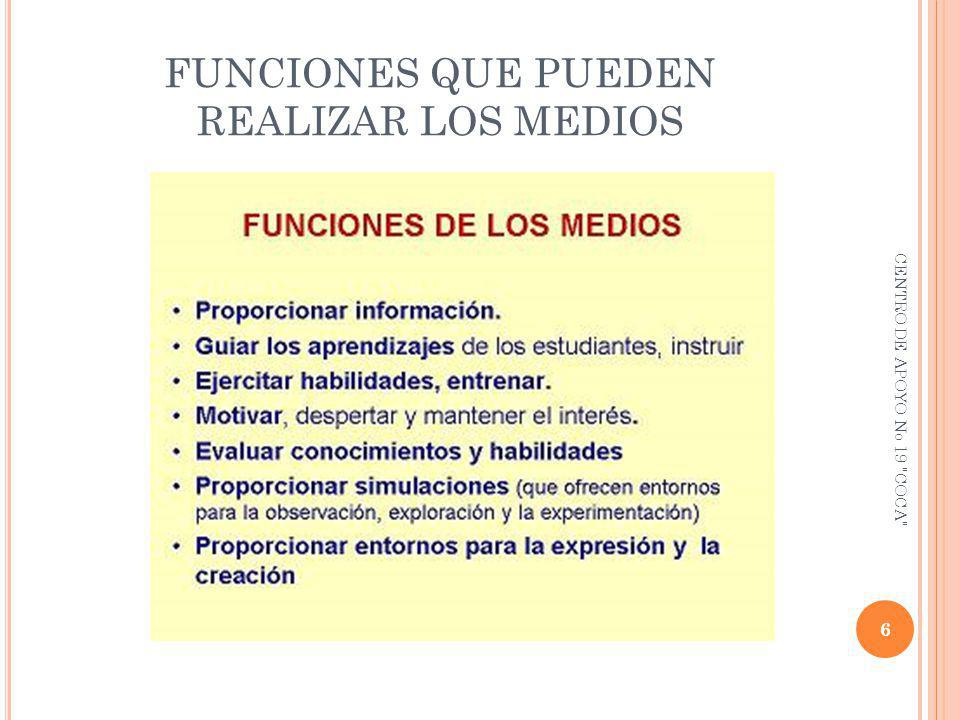 FUNCIONES QUE PUEDEN REALIZAR LOS MEDIOS

FUNCIONES DE LOS MEDIOS

• Proporcionar información.
• Guiar los aprendizajes de los estudiantes, instruir
• Ejercitar habilidades, entrenar.
• Motivar, despertar y mantener el interés.
• Evaluar conocimientos y habilidades
• Proporcionar simulaciones (que ofrecen entornos para la observación, exploración y la experimentación)
• Proporcionar entornos para la expresión y la creación

CENTRO DE APOYO No 19 "COCA"

6